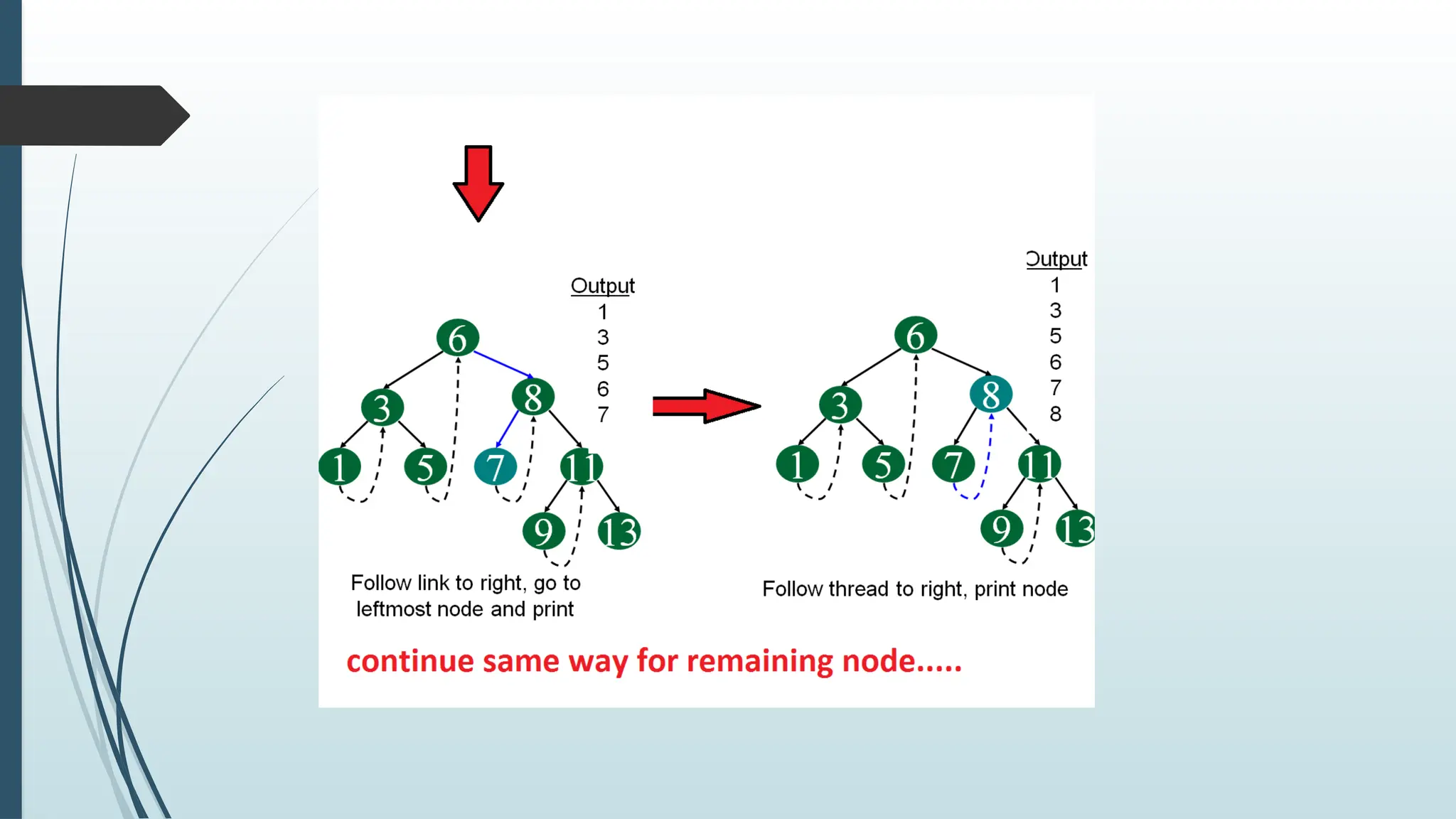 Output
1
3
5
6
7

6
3
8
1
5
7
11
9
13

Follow link to right, go to leftmost node and print

Output
1
3
5
6
7
8

6
3
8
1
5
7
11
9
13

Follow thread to right, print node

continue same way for remaining node.....